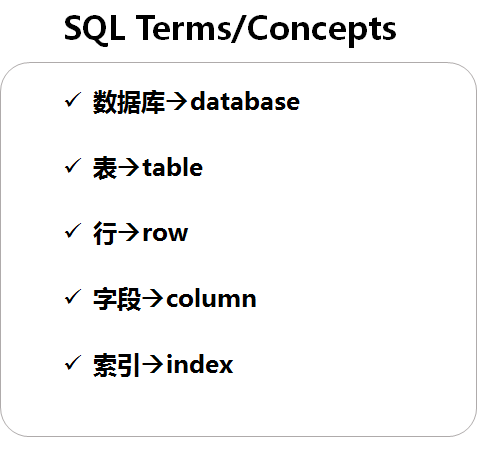 SQL Terms/Concepts

✓ 数据库→database

✓ 表→table

✓ 行→row

✓ 字段→column

✓ 索引→index